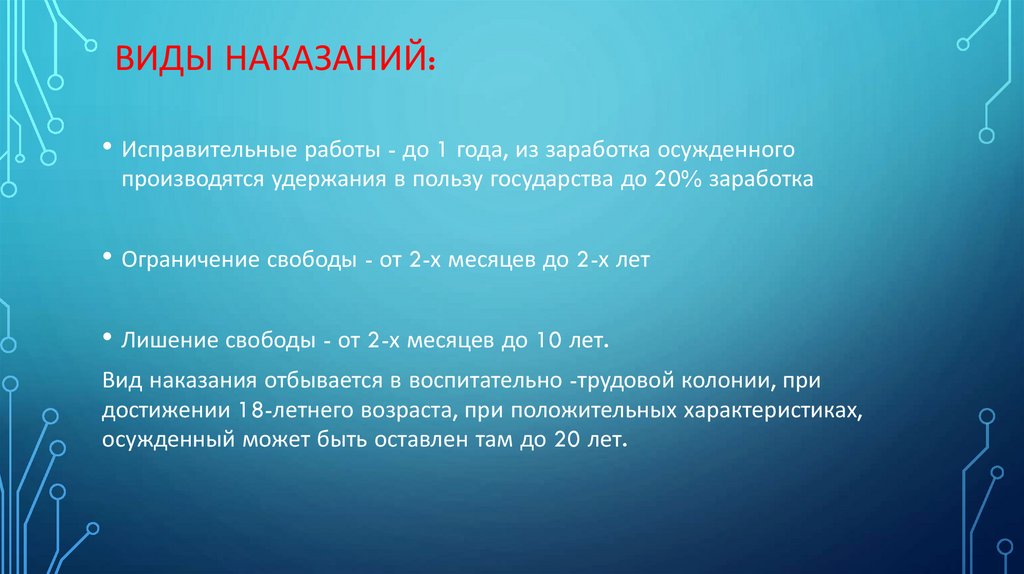 ВИДЫ НАКАЗАНИЙ:

• Исправительные работы - до 1 года, из заработка осужденного производятся удержания в пользу государства до 20% заработка

• Ограничение свободы - от 2-х месяцев до 2-х лет

• Лишение свободы - от 2-х месяцев до 10 лет.

Вид наказания отбывается в воспитательно -трудовой колонии, при достижении 18-летнего возраста, при положительных характеристиках, осужденный может быть оставлен там до 20 лет.